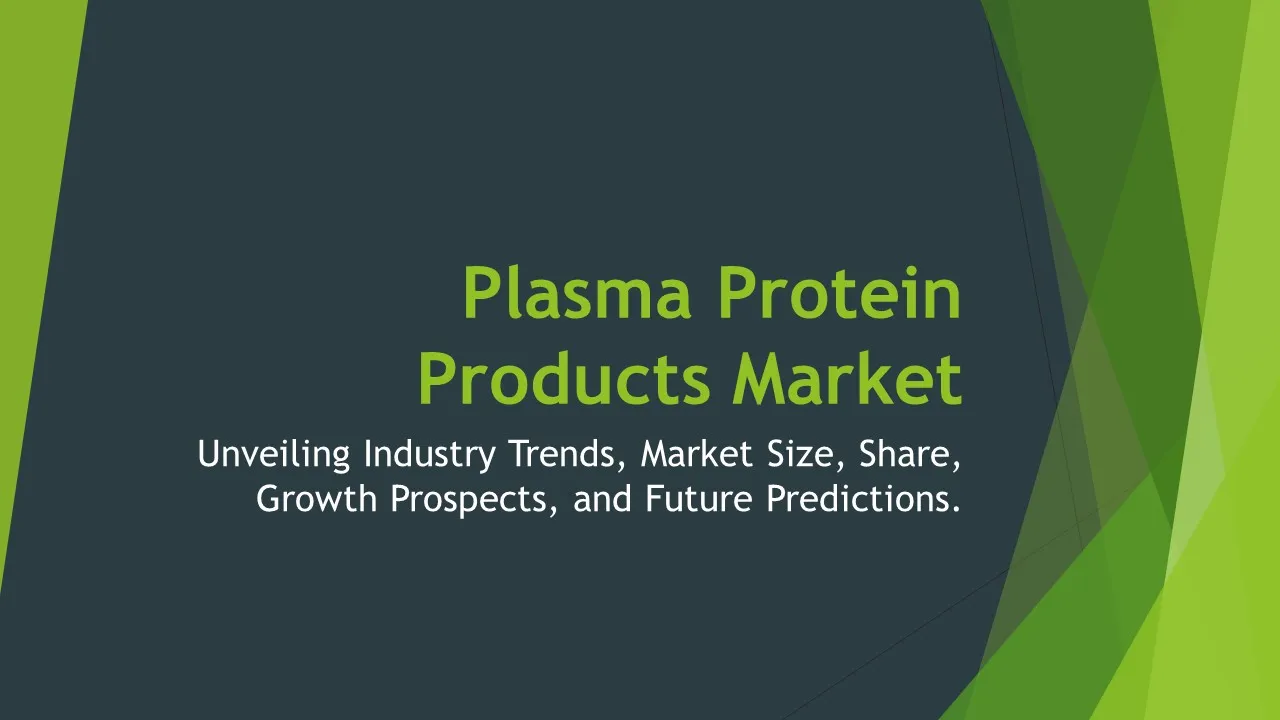 Plasma Protein Products Market

Unveiling Industry Trends, Market Size, Share, Growth Prospects, and Future Predictions.